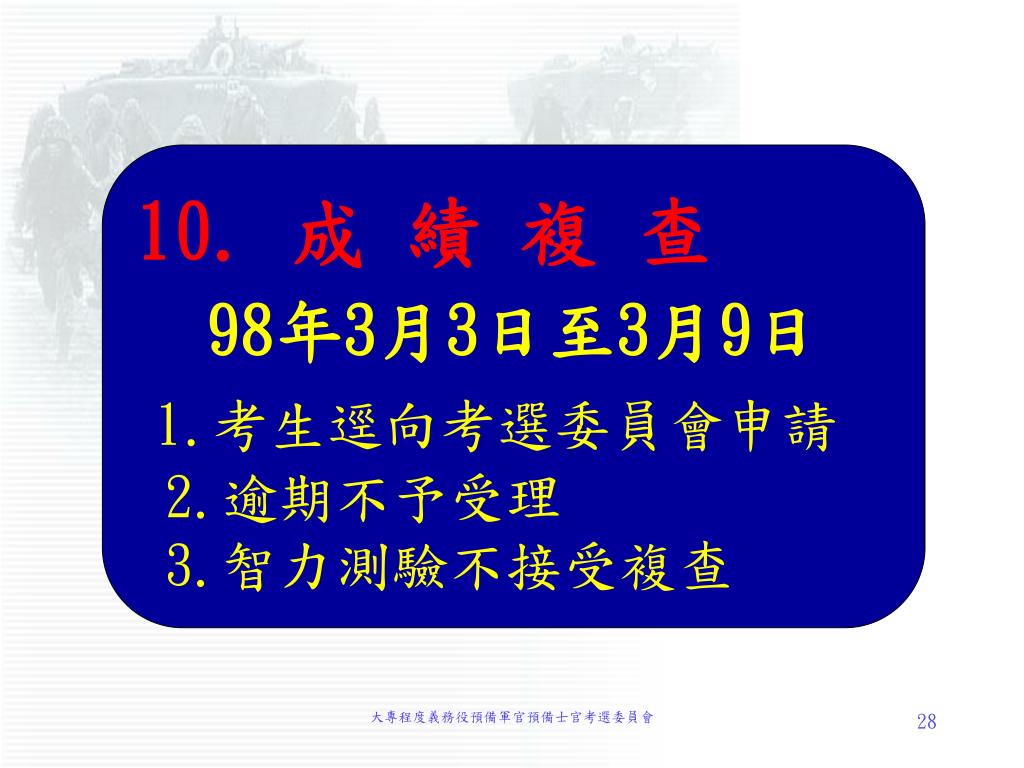 10. 成 績 複 查

98年3月3日至3月9日

1.考生逕向考選委員會申請

2.逾期不予受理

3.智力測驗不接受複查

大專程度義務役預備軍官預備士官考選委員會

28